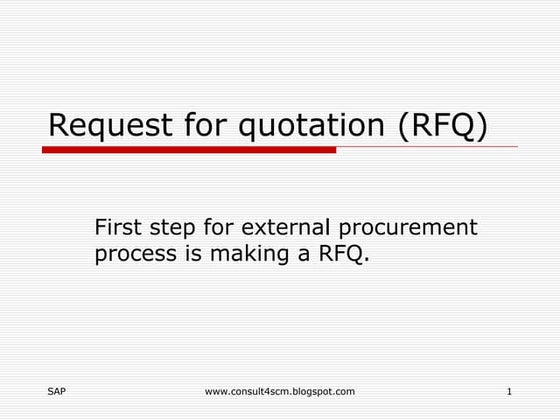 Request for quotation (RFQ)

First step for external procurement process is making a RFQ.

SAP

www.consult4scm.blogspot.com

1